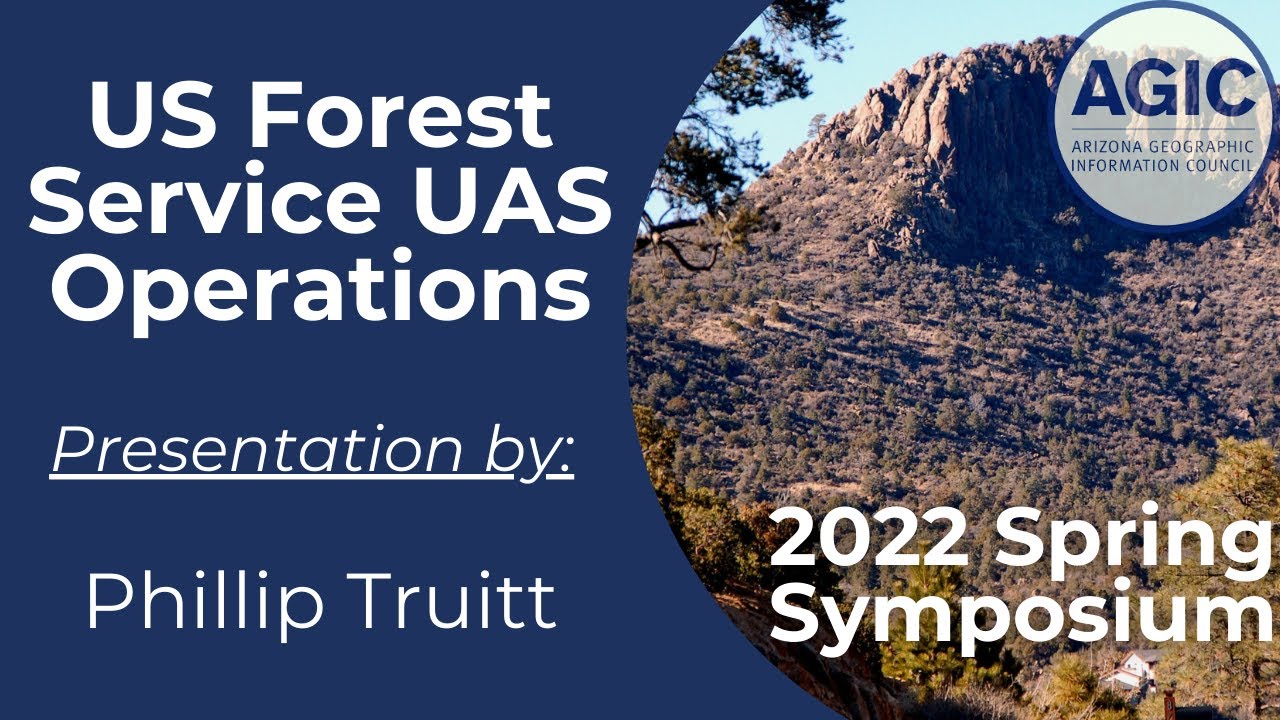 US Forest Service UAS Operations

Presentation by:

Phillip Truitt

AGIC
ARIZONA GEOGRAPHIC INFORMATION COUNCIL

2022 Spring Symposium